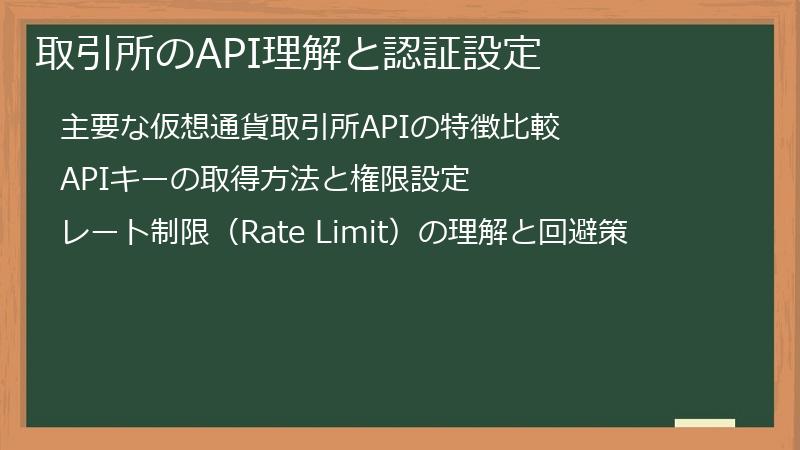 取引所のAPI理解と認証設定

主要な仮想通貨取引所APIの特徴比較

APIキーの取得方法と権限設定

レート制限（Rate Limit）の理解と回避策